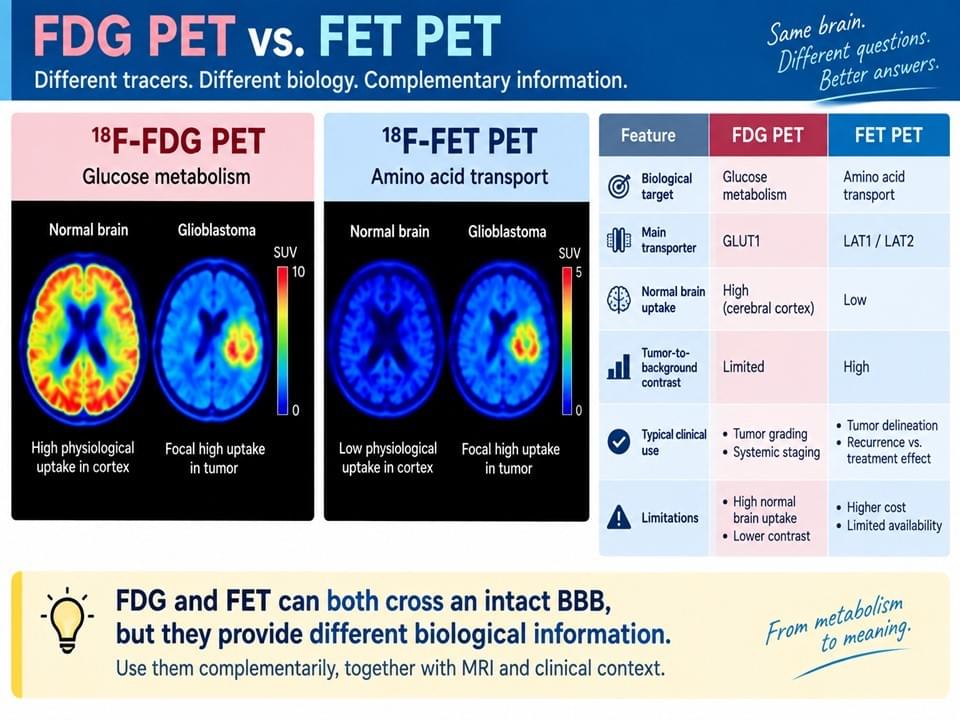 FDG PET vs. FET PET

Different tracers. Different biology. Complementary information.

Same brain. Different questions. Better answers.

$^{18}$F-FDG PET

Glucose metabolism

Normal brain

Glioblastoma

SUV

10

0

High physiological uptake in cortex

Focal high uptake in tumor

$^{18}$F-FET PET

Amino acid transport

Normal brain

Glioblastoma

SUV

5

0

Low physiological uptake in cortex

Focal high uptake in tumor

| Feature | FDG PET | FET PET |
|---|---|---|
| Biological target | Glucose metabolism | Amino acid transport |
| Main transporter | GLUT1 | LAT1 / LAT2 |
| Normal brain uptake | High (cerebral cortex) | Low |
| Tumor-to-background contrast | Limited | High |
| Typical clinical use | • Tumor grading • Systemic staging | • Tumor delineation • Recurrence vs. treatment effect |
| Limitations | • High normal brain uptake • Lower contrast | • Higher cost • Limited availability |

FDG and FET can both cross an intact BBB, but they provide different biological information.

Use them complementarily, together with MRI and clinical context.

From metabolism to meaning.